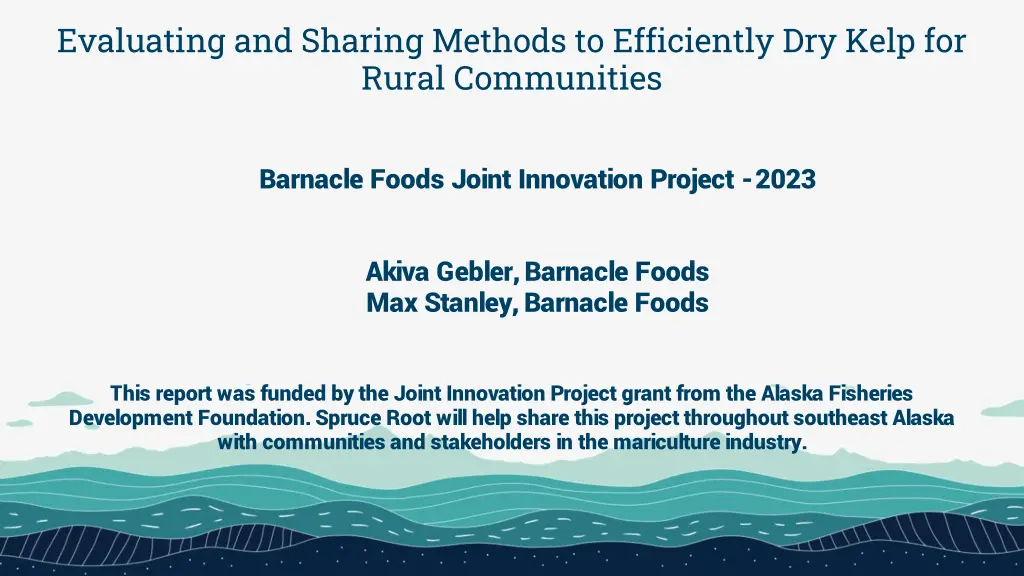 Evaluating and Sharing Methods to Efficiently Dry Kelp for Rural Communities

Barnacle Foods Joint Innovation Project - 2023

Akiva Gebler, Barnacle Foods
Max Stanley, Barnacle Foods

This report was funded by the Joint Innovation Project grant from the Alaska Fisheries Development Foundation. Spruce Root will help share this project throughout southeast Alaska with communities and stakeholders in the mariculture industry.